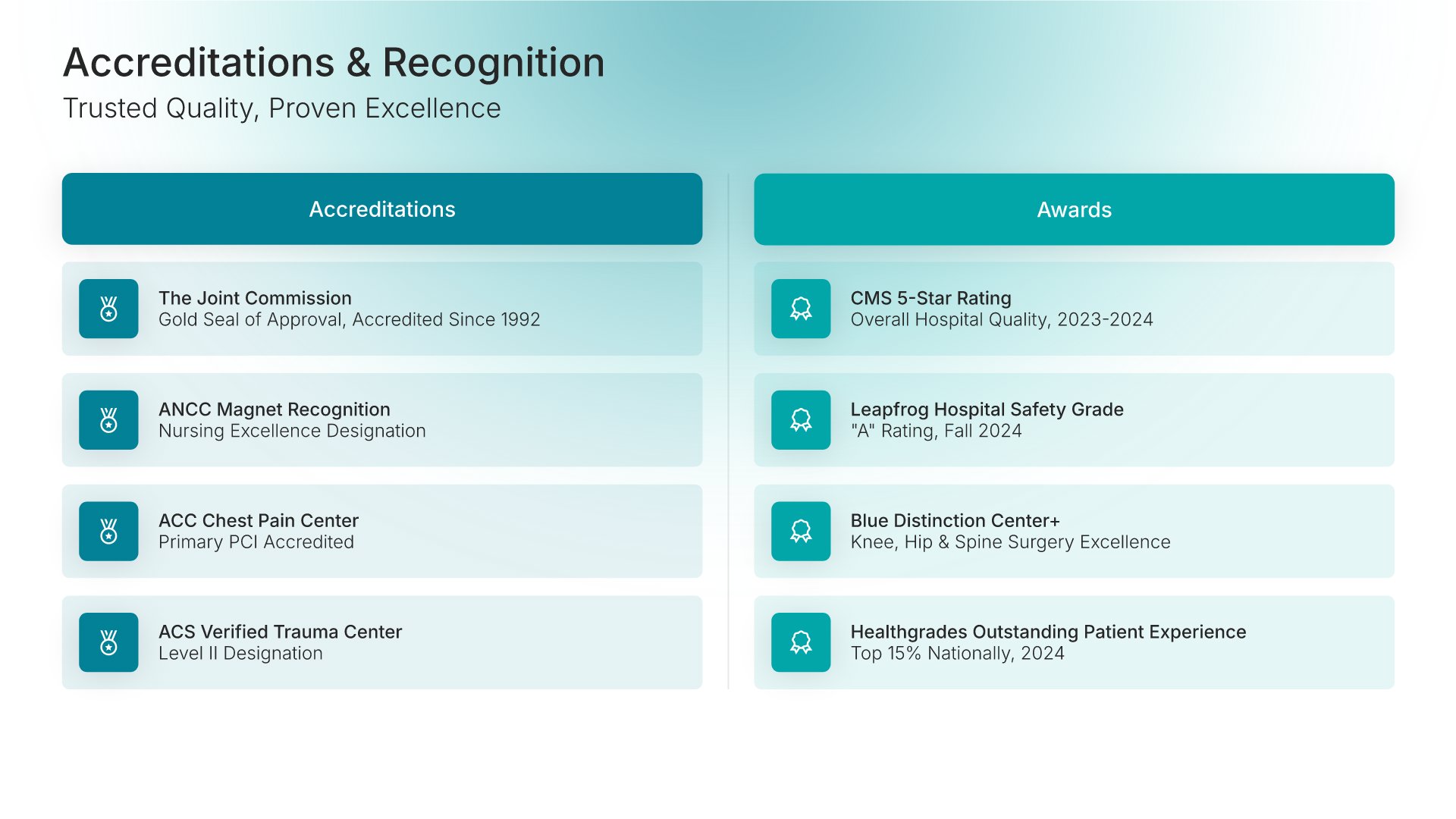 Accreditations & Recognition
Trusted Quality, Proven Excellence

Accreditations

The Joint Commission
Gold Seal of Approval, Accredited Since 1992

ANCC Magnet Recognition
Nursing Excellence Designation

ACC Chest Pain Center
Primary PCI Accredited

ACS Verified Trauma Center
Level II Designation

Awards

CMS 5-Star Rating
Overall Hospital Quality, 2023-2024

Leapfrog Hospital Safety Grade
"A" Rating, Fall 2024

Blue Distinction Center+
Knee, Hip & Spine Surgery Excellence

Healthgrades Outstanding Patient Experience
Top 15% Nationally, 2024